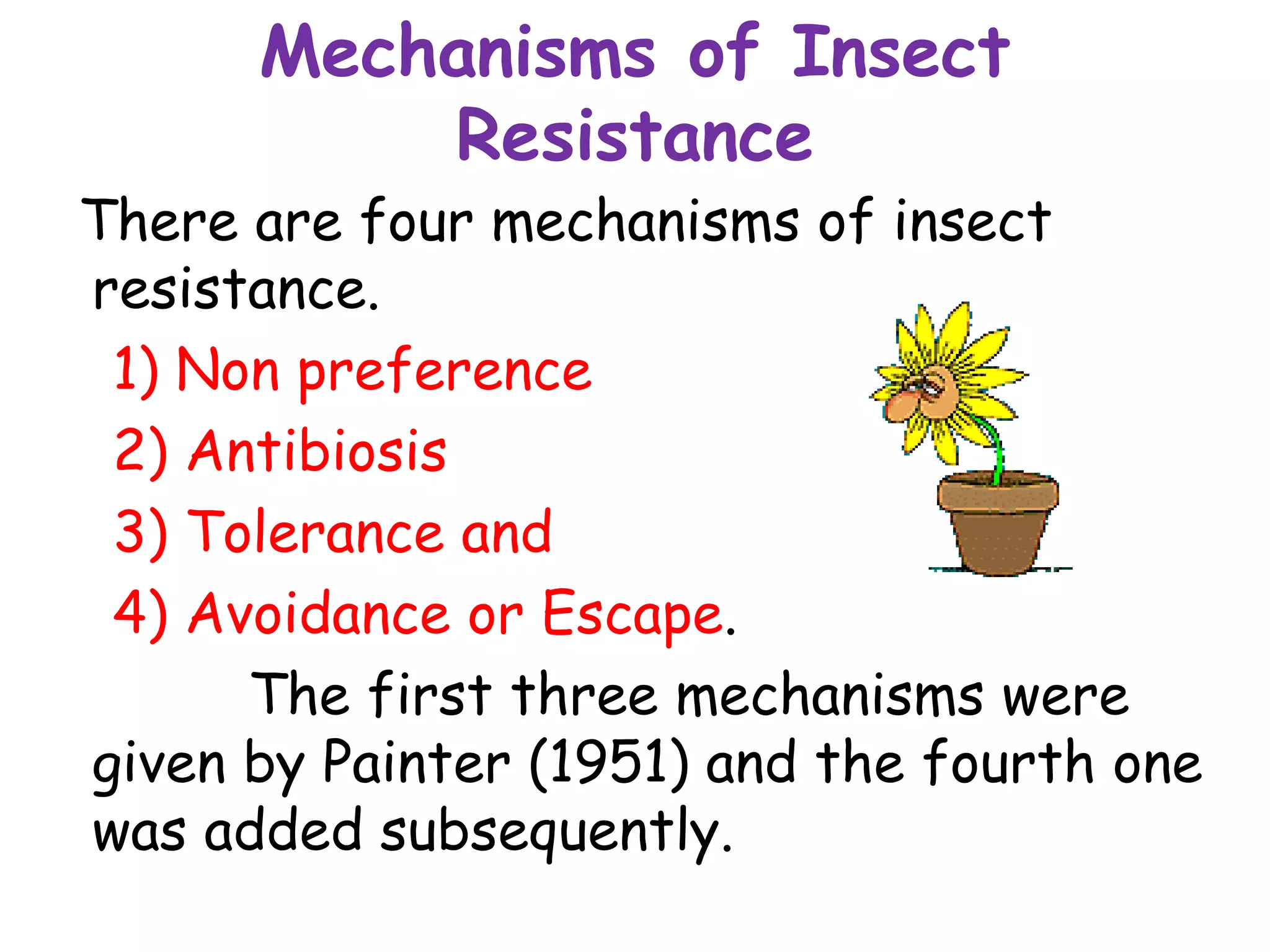 Mechanisms of Insect Resistance

There are four mechanisms of insect resistance.

1) Non preference

2) Antibiosis

3) Tolerance and

4) Avoidance or Escape.

The first three mechanisms were given by Painter (1951) and the fourth one was added subsequently.